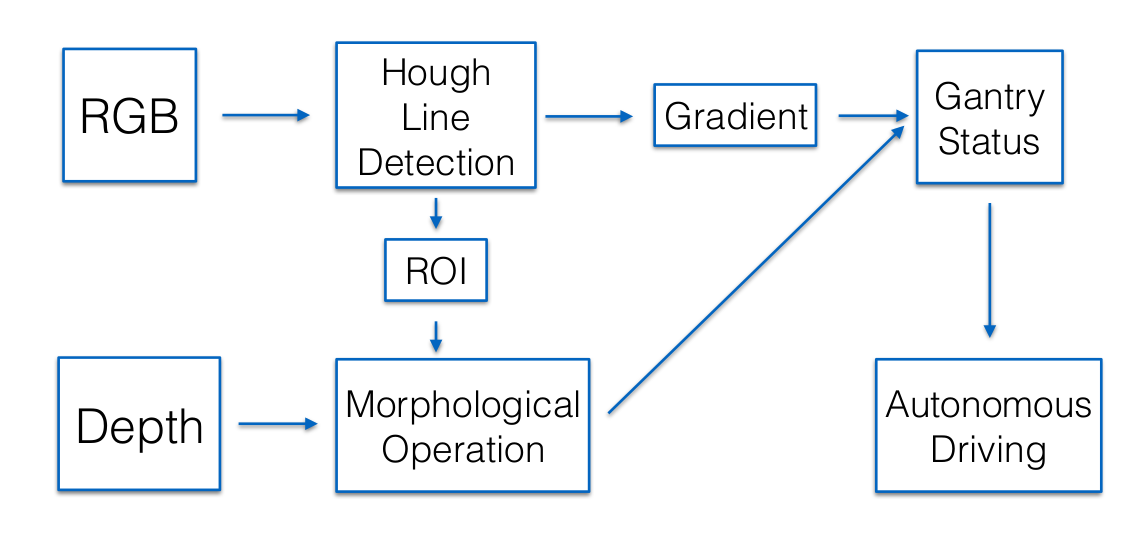 RGB

Hough Line Detection

Gradient

Gantry Status

ROI

Depth

Morphological Operation

Autonomous Driving